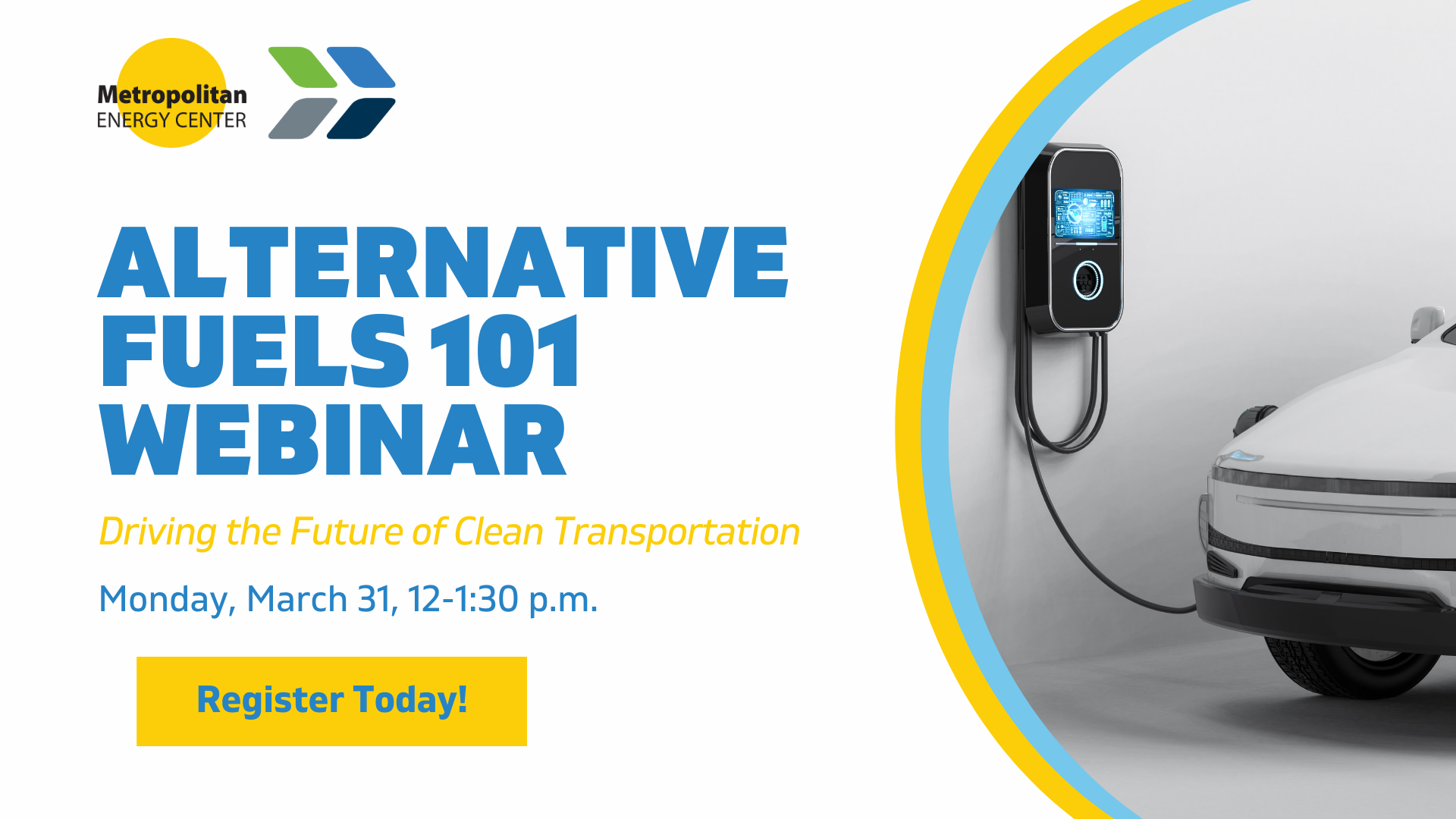 Metropolitan
ENERGY CENTER

ALTERNATIVE FUELS 101 WEBINAR

Driving the Future of Clean Transportation

Monday, March 31, 12-1:30 p.m.

Register Today!